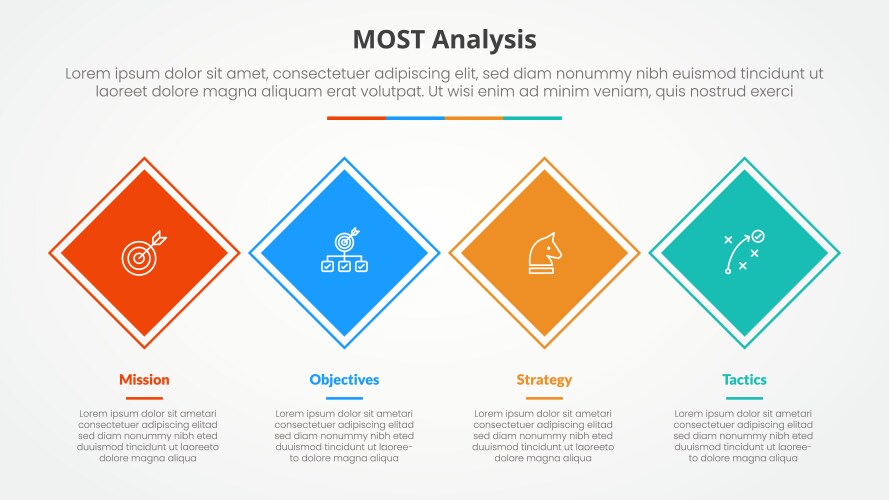 MOST Analysis

Lorem ipsum dolor sit amet, consectetuer adipiscing elit, sed diam nonummy nibh euismod tincidunt ut laoreet dolore magna aliquam erat volutpat. Ut wisi enim ad minim veniam, quis nostrud exerci

Mission

Lorem ipsum dolor sit ametari consectetuer adipiscing elitad sed diam nonummy nibh eted duuismod tincidunt ut laoreeto dolore magna aliqua

Objectives

Lorem ipsum dolor sit ametari consectetuer adipiscing elitad sed diam nonummy nibh eted duuismod tincidunt ut laoreeto dolore magna aliqua

Strategy

Lorem ipsum dolor sit ametari consectetuer adipiscing elitad sed diam nonummy nibh eted duuismod tincidunt ut laoreeto dolore magna aliqua

Tactics

Lorem ipsum dolor sit ametari consectetuer adipiscing elitad sed diam nonummy nibh eted duuismod tincidunt ut laoreeto dolore magna aliqua